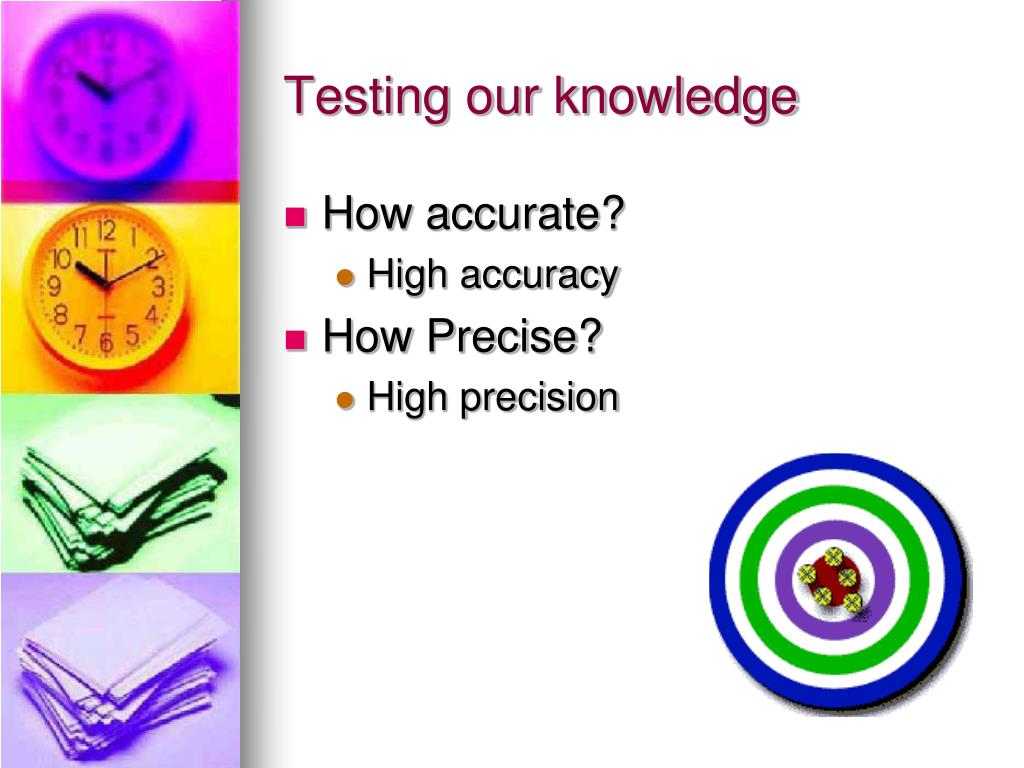 Testing our knowledge

How accurate?
High accuracy
How Precise?
High precision